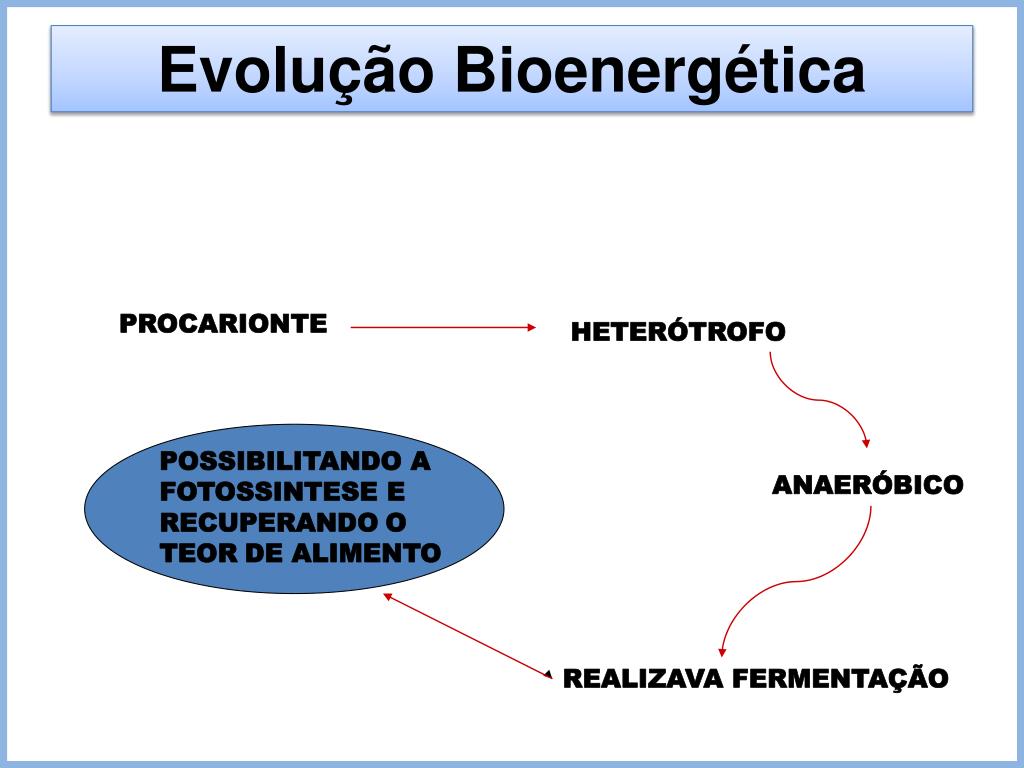 Evolução Bioenergética

PROCARIONTE

HETERÓTROFO

ANAERÓBICO

REALIZAVA FERMENTAÇÃO

POSSIBILITANDO A FOTOSSINTESE E RECUPERANDO O TEOR DE ALIMENTO